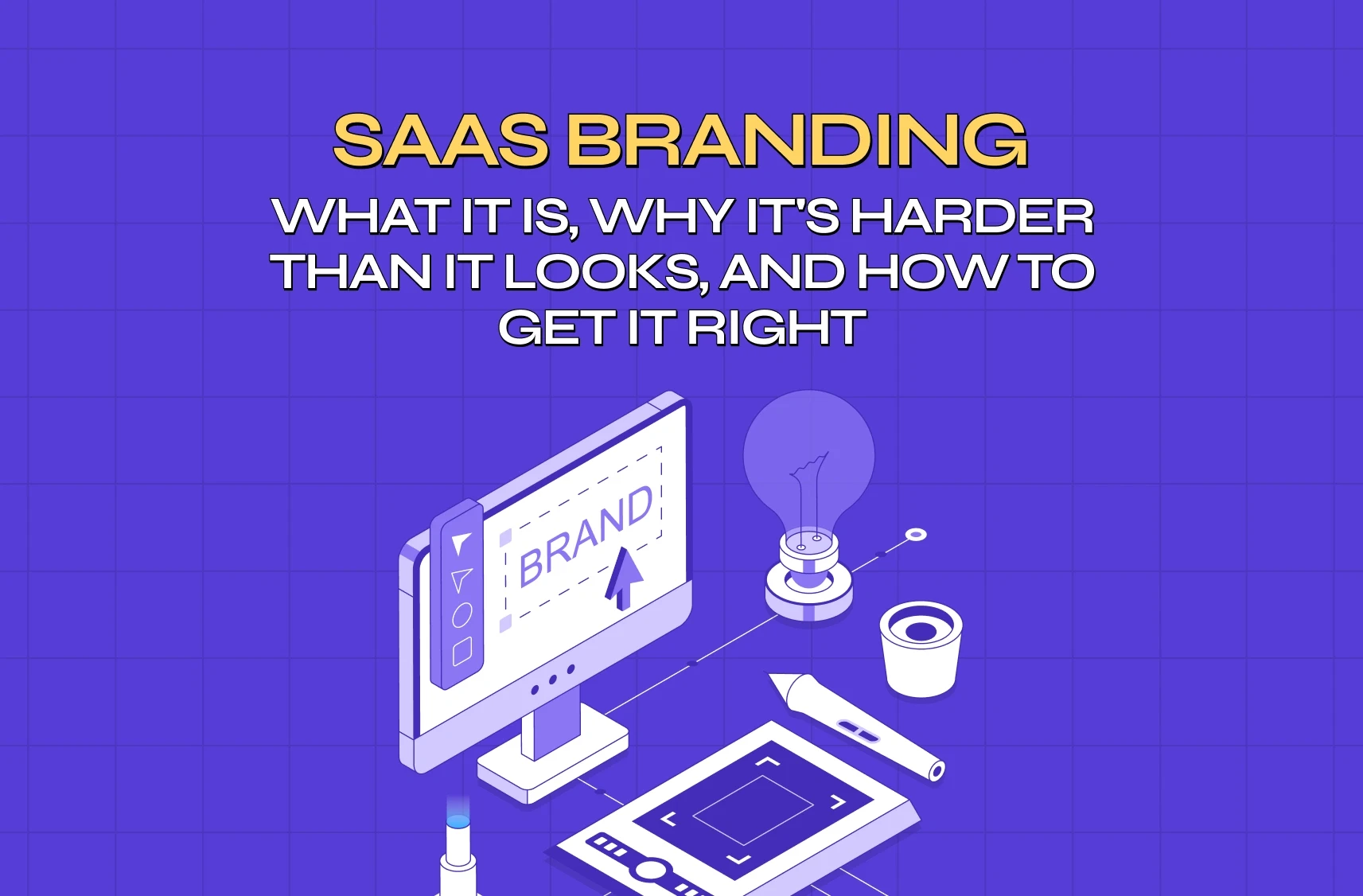 SAAS BRANDING
WHAT IT IS, WHY IT'S HARDER THAN IT LOOKS, AND HOW TO GET IT RIGHT

BRAND